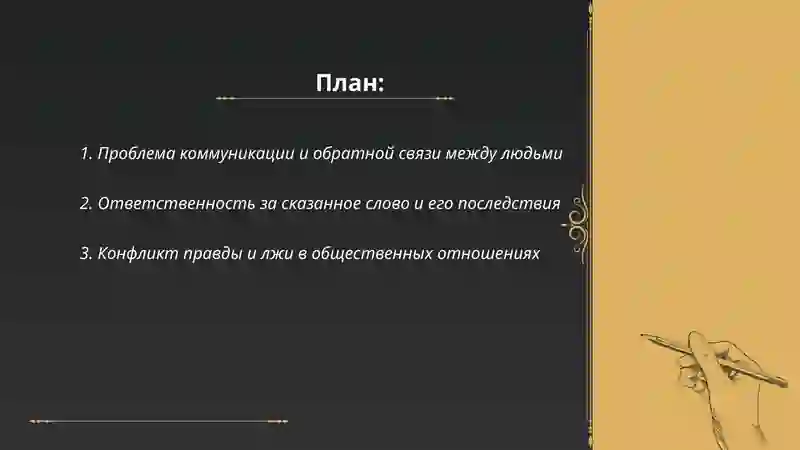 План:

1. Проблема коммуникации и обратной связи между людьми

2. Ответственность за сказанное слово и его последствия

3. Конфликт правды и лжи в общественных отношениях